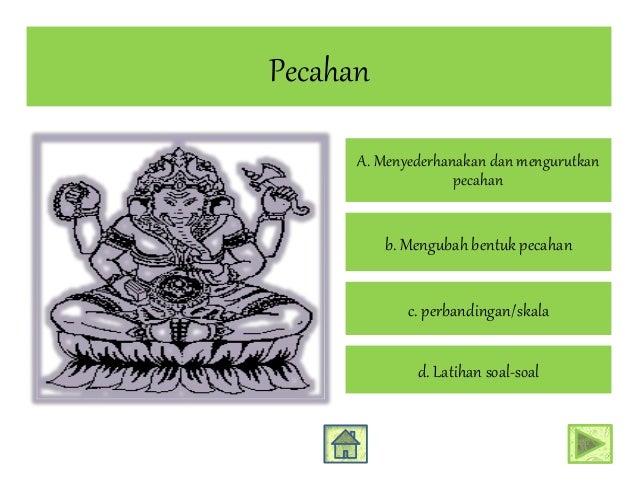 Pecahan

A. Menyederhanakan dan mengurutkan pecahan

b. Mengubah bentuk pecahan

c. perbandingan/skala

d. Latihan soal-soal